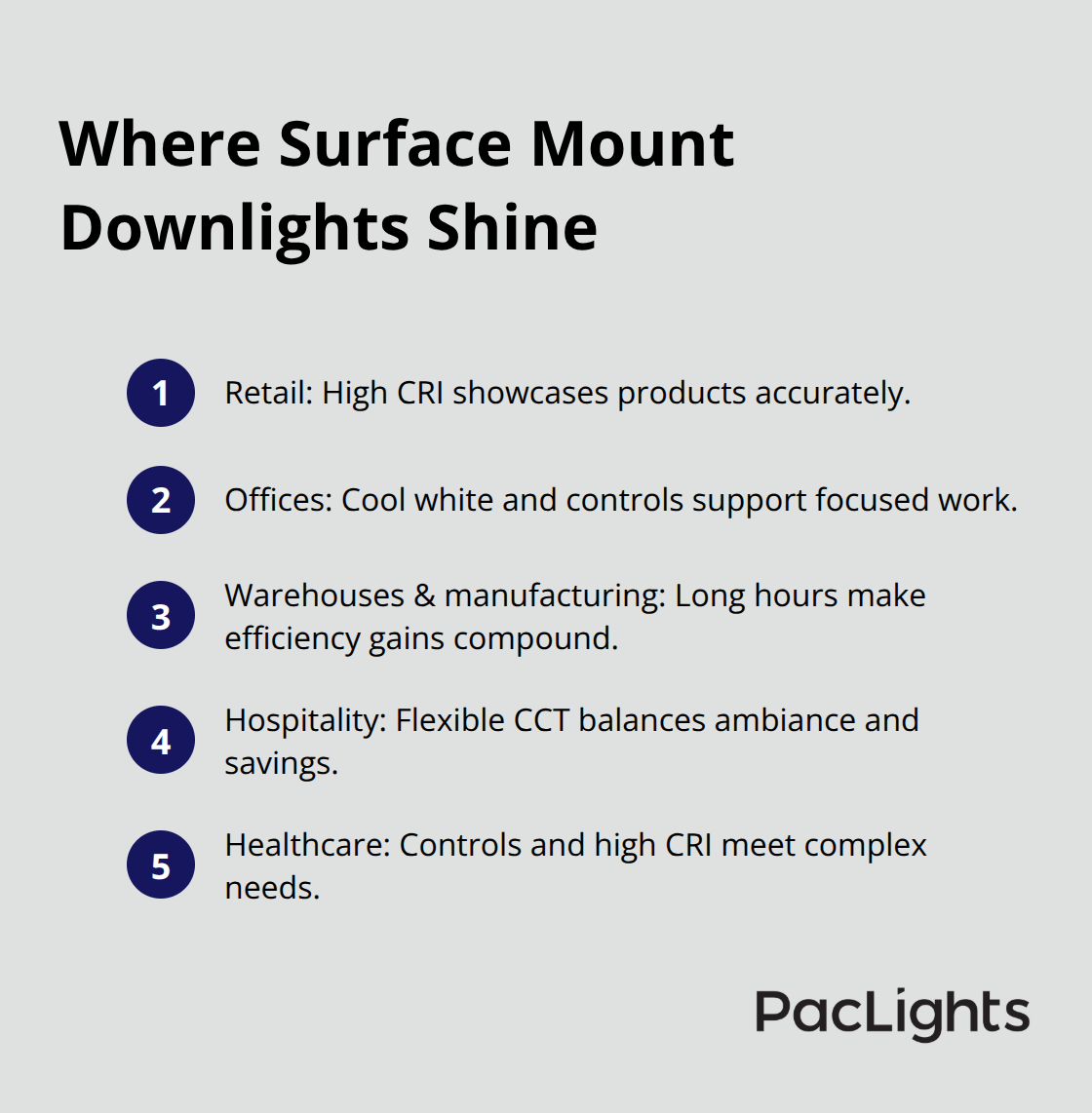 Where Surface Mount Downlights Shine

1 Retail: High CRI showcases products accurately.

2 Offices: Cool white and controls support focused work.

3 Warehouses & manufacturing: Long hours make efficiency gains compound.

4 Hospitality: Flexible CCT balances ambiance and savings.

5 Healthcare: Controls and high CRI meet complex needs.

PacLights